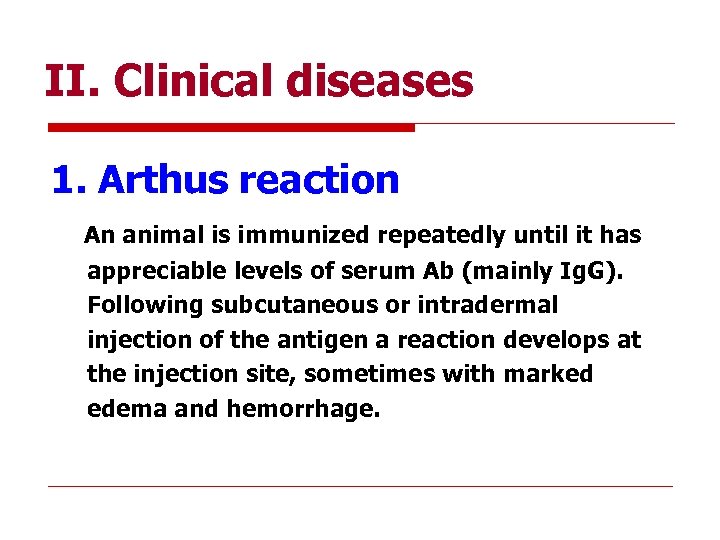 II. Clinical diseases

1. Arthus reaction

An animal is immunized repeatedly until it has appreciable levels of serum Ab (mainly IgG). Following subcutaneous or intradermal injection of the antigen a reaction develops at the injection site, sometimes with marked edema and hemorrhage.